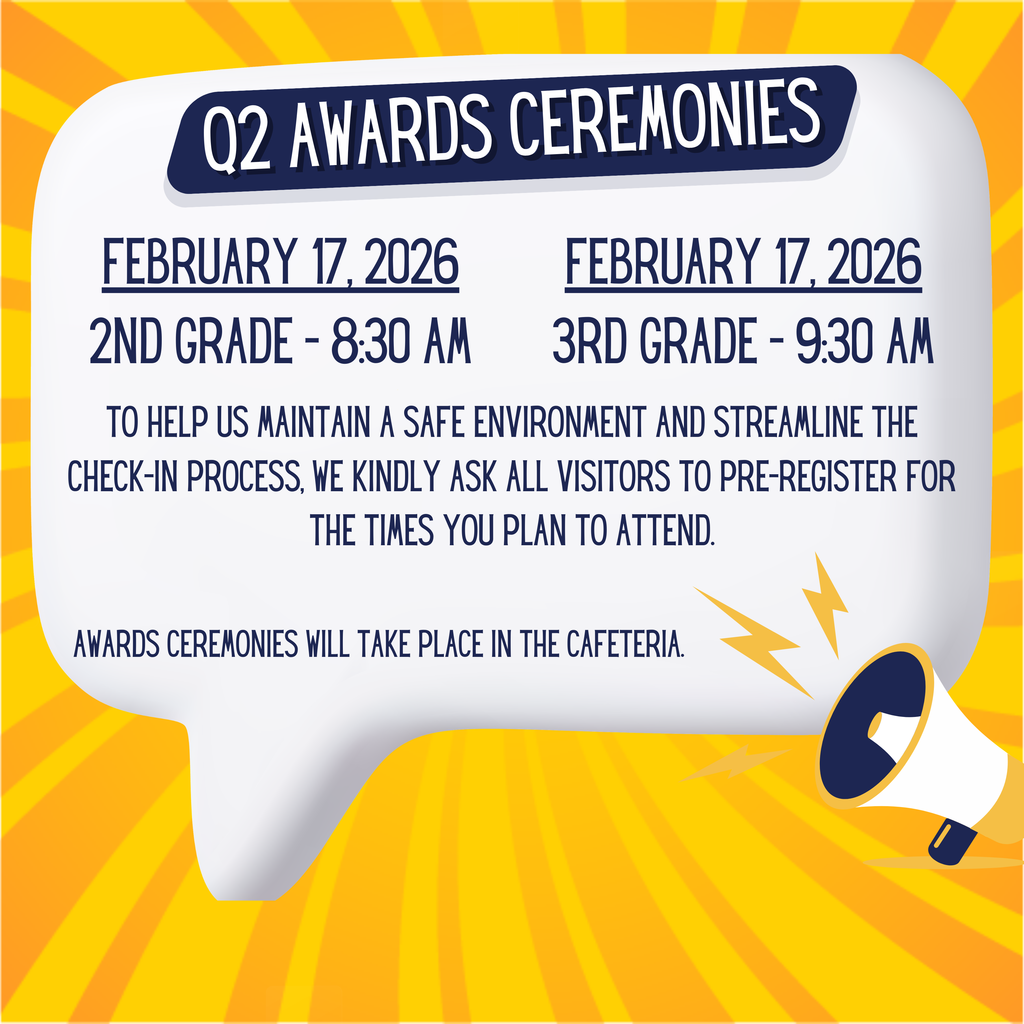 Q2 AWARDS CEREMONIES

FEBRUARY 17, 2026
2ND GRADE - 8:30 AM

FEBRUARY 17, 2026
3RD GRADE - 9:30 AM

TO HELP US MAINTAIN A SAFE ENVIRONMENT AND STREAMLINE THE CHECK-IN PROCESS, WE KINDLY ASK ALL VISITORS TO PRE-REGISTER FOR THE TIMES YOU PLAN TO ATTEND.

AWARDS CEREMONIES WILL TAKE PLACE IN THE CAFETERIA.